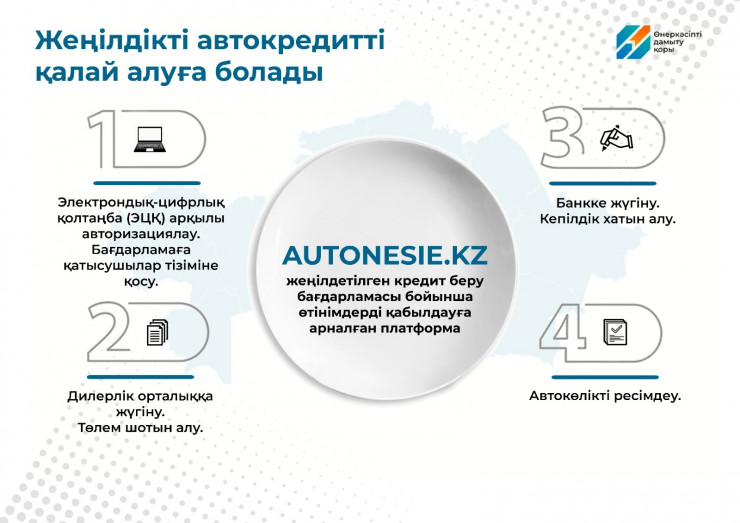 Жеңілдікті автокредитті қалай алуға болады

Өнеркәсіпті дамыту қоры

1

Электрондық-цифрлық қолтаңба (ЭЦҚ) арқылы авторизациялау. Бағдарламаға қатысушылар тізіміне қосу.

2

Дилерлік орталыққа жүгіну. Төлем шотын алу.

AUTONESIE.KZ
жеңілдетілген кредит беру бағдарламасы бойынша өтінімдерді қабылдауға арналған платформа

3

Банкке жүгіну. Кепілдік хатын алу.

4

Автокөлікті ресімдеу.